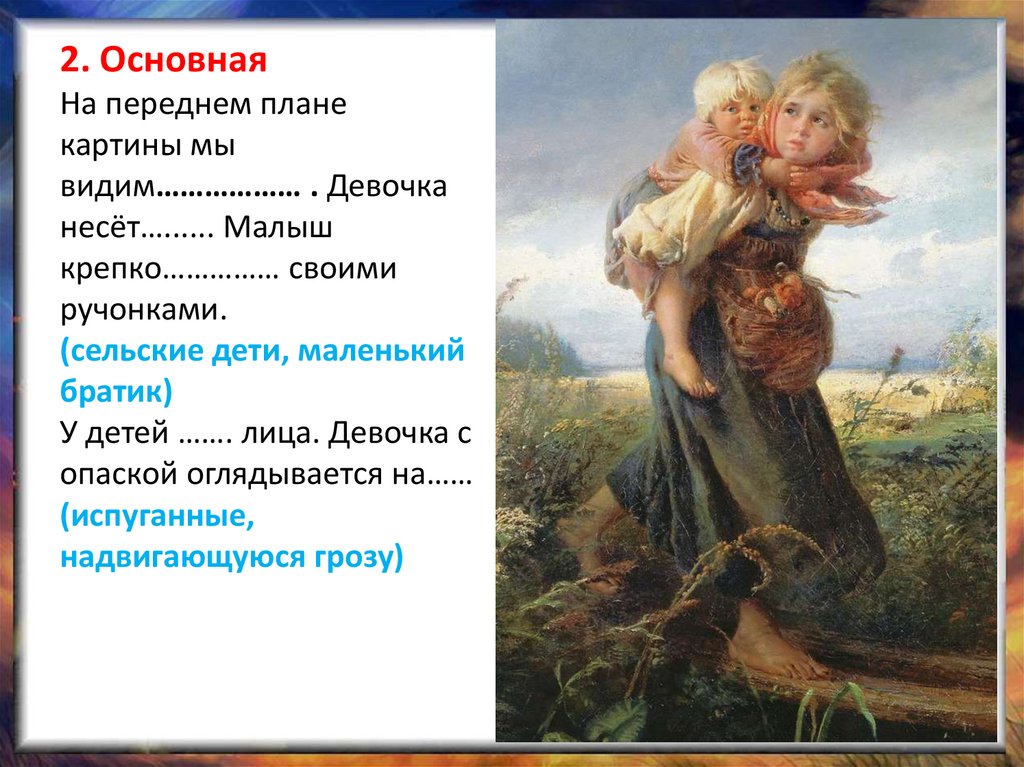 2. Основная
На переднем плане картины мы видим……………… . Девочка несёт…..... Малыш крепко…………… своими ручонками.
(сельские дети, маленький братик)
У детей ……. лица. Девочка с опаской оглядывается на……
(испуганные, надвигающуюся грозу)